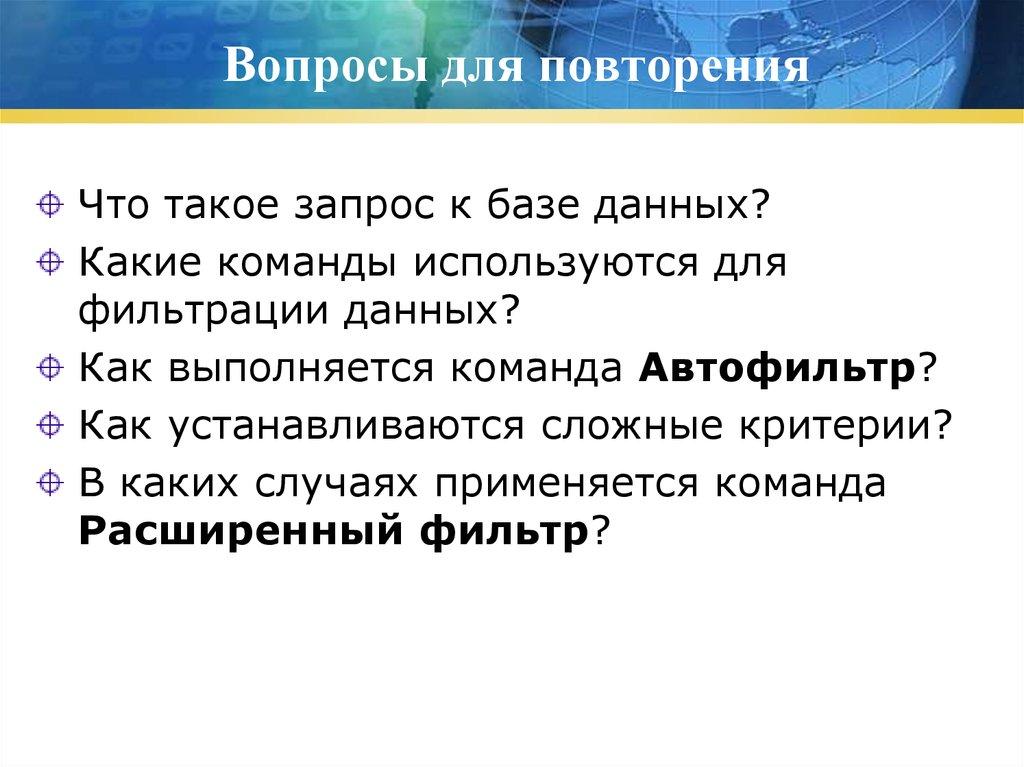 Вопросы для повторения

Что такое запрос к базе данных?
Какие команды используются для фильтрации данных?
Как выполняется команда Автофильтр?
Как устанавливаются сложные критерии?
В каких случаях применяется команда Расширенный фильтр?